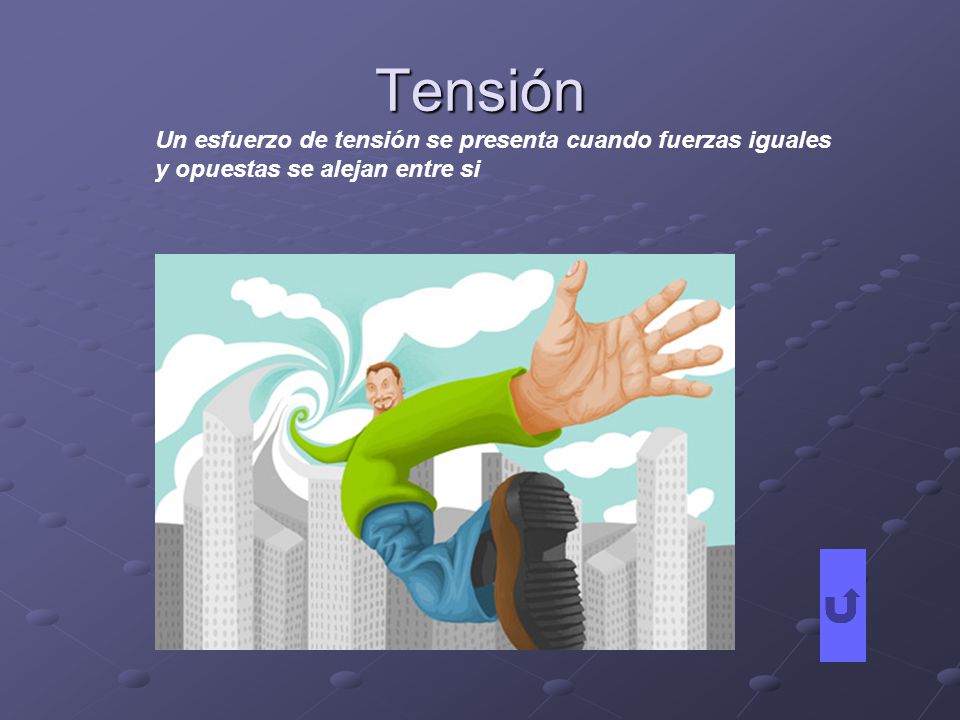 Tensión

Un esfuerzo de tensión se presenta cuando fuerzas iguales y opuestas se alejan entre si